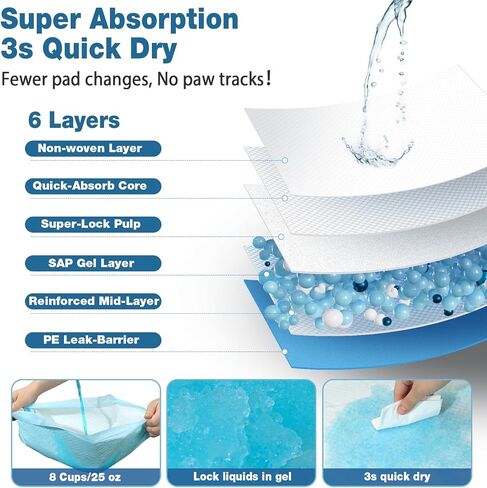 Super Absorption
3s Quick Dry

Fewer pad changes, No paw tracks!

6 Layers

Non-woven Layer

Quick-Absorb Core

Super-Lock Pulp

SAP Gel Layer

Reinforced Mid-Layer

PE Leak-Barrier

8 Cups/25 oz

Lock liquids in gel

3s quick dry